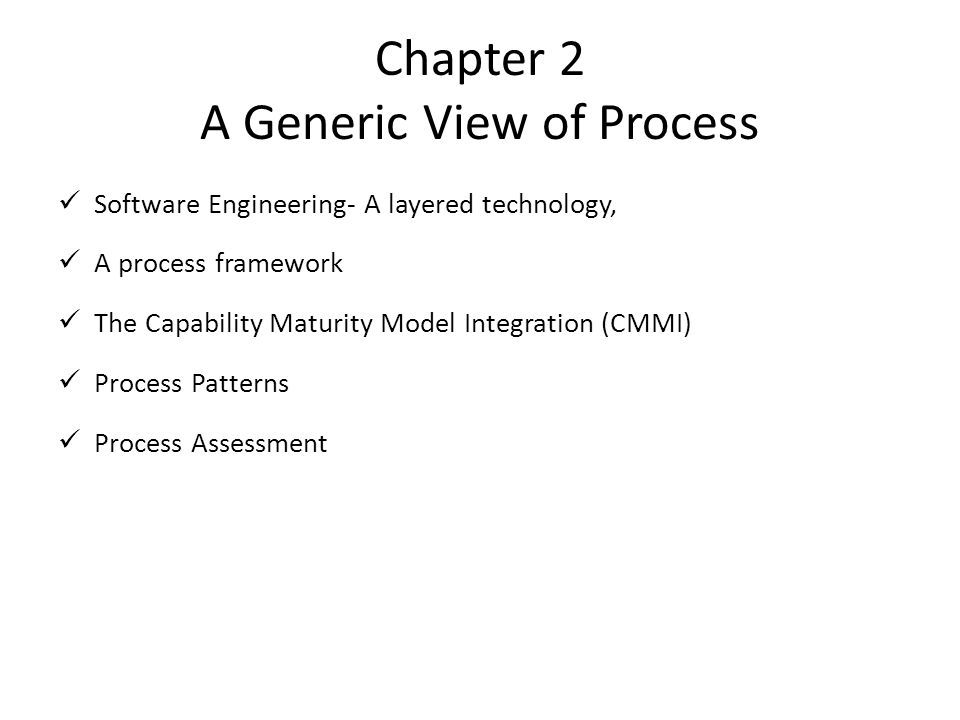 Chapter 2
A Generic View of Process

✓ Software Engineering- A layered technology,

✓ A process framework

✓ The Capability Maturity Model Integration (CMMI)

✓ Process Patterns

✓ Process Assessment